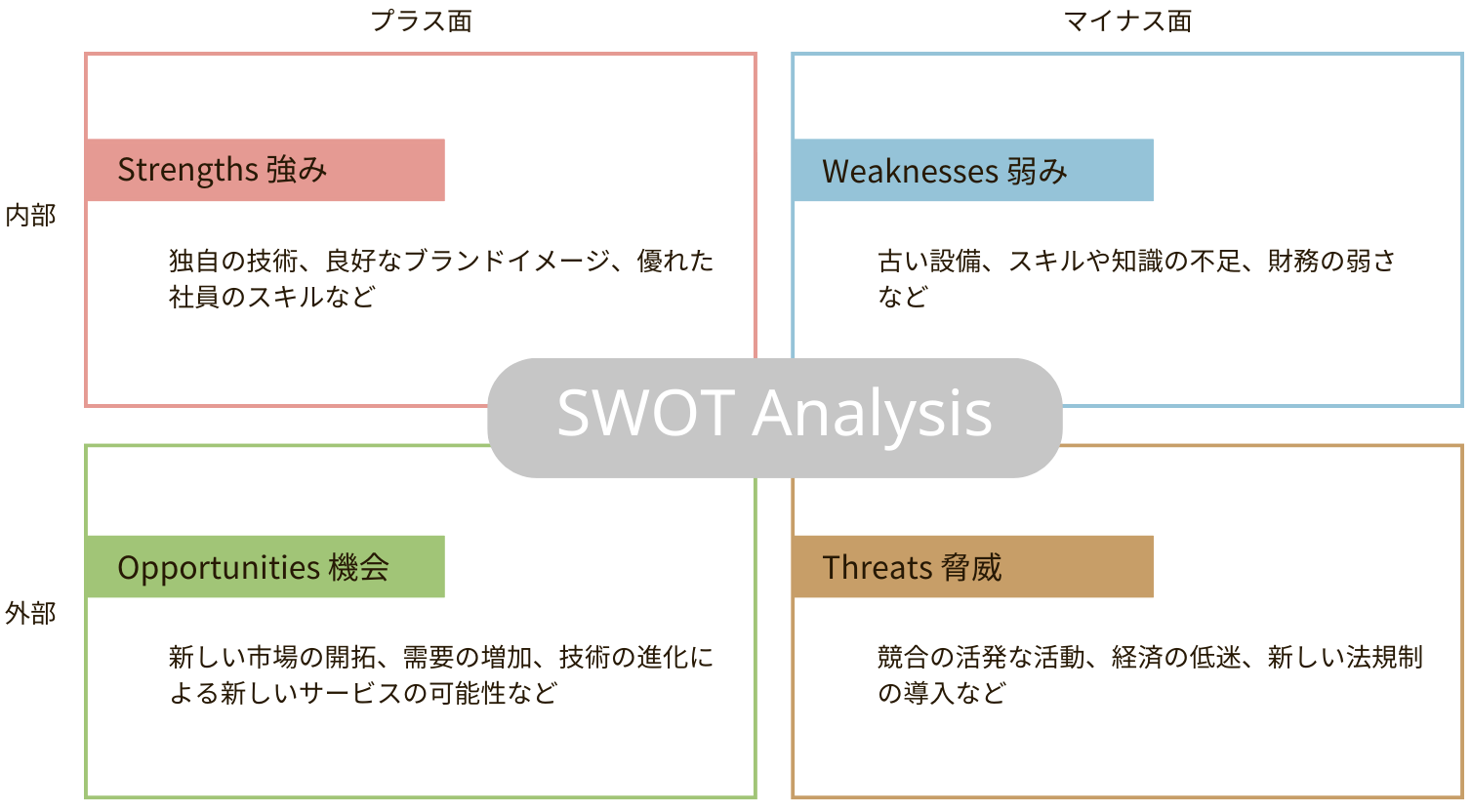 プラス面

マイナス面

内部

Strengths 強み

独自の技術、良好なブランドイメージ、優れた社員のスキルなど

Weaknesses 弱み

古い設備、スキルや知識の不足、財務の弱さなど

SWOT Analysis

外部

Opportunities 機会

新しい市場の開拓、需要の増加、技術の進化による新しいサービスの可能性など

Threats 脅威

競合の活発な活動、経済の低迷、新しい法規制の導入など